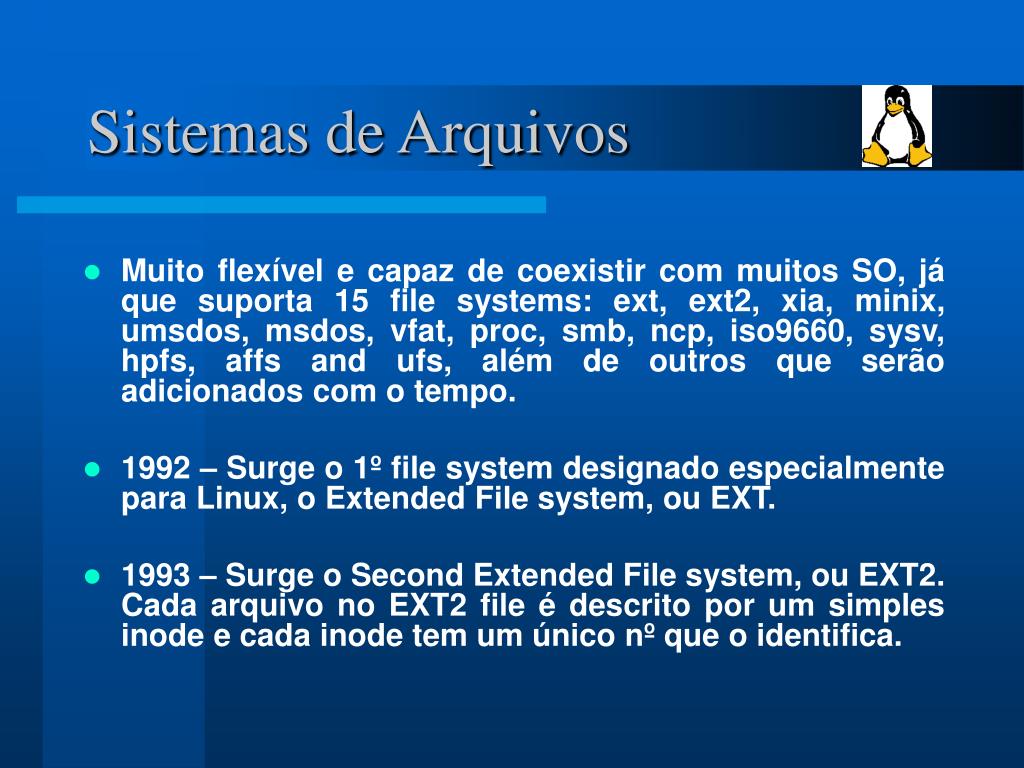 Sistemas de Arquivos

- Muito flexível e capaz de coexistir com muitos SO, já que suporta 15 file systems: ext, ext2, xia, minix, umsdos, msdos, vfat, proc, smb, ncp, iso9660, sysv, hpfs, affs and ufs, além de outros que serão adicionados com o tempo.

- 1992 – Surge o 1º file system designado especialmente para Linux, o Extended File system, ou EXT.

- 1993 – Surge o Second Extended File system, ou EXT2. Cada arquivo no EXT2 file é descrito por um simples inode e cada inode tem um único nº que o identifica.